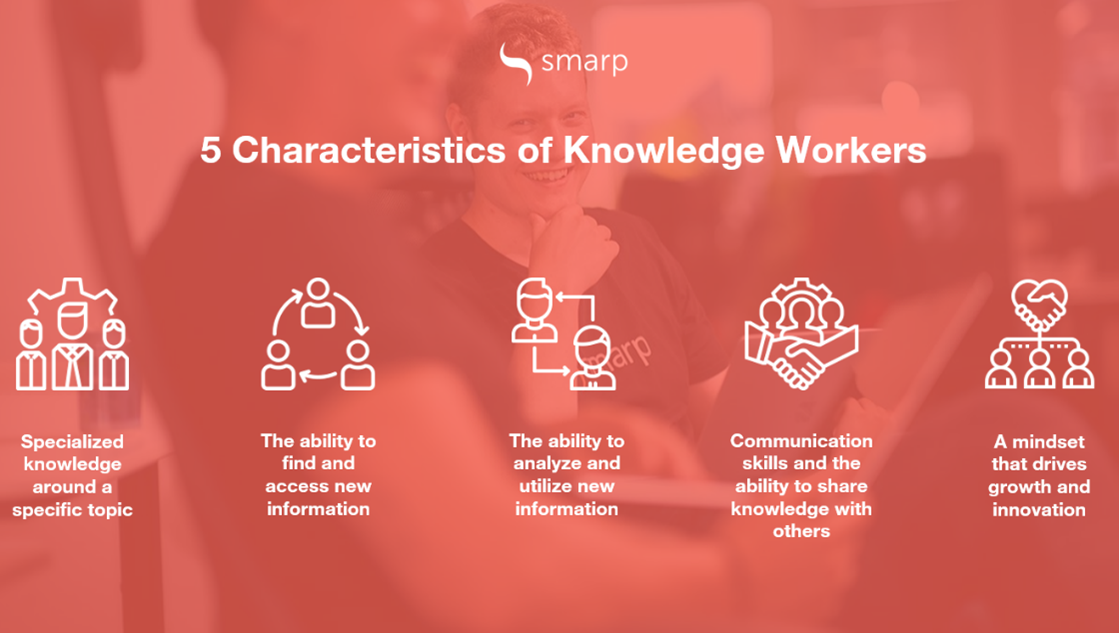 smarp

5 Characteristics of Knowledge Workers

Specialized knowledge around a specific topic

The ability to find and access new information

The ability to analyze and utilize new information

Communication skills and the ability to share knowledge with others

A mindset that drives growth and innovation